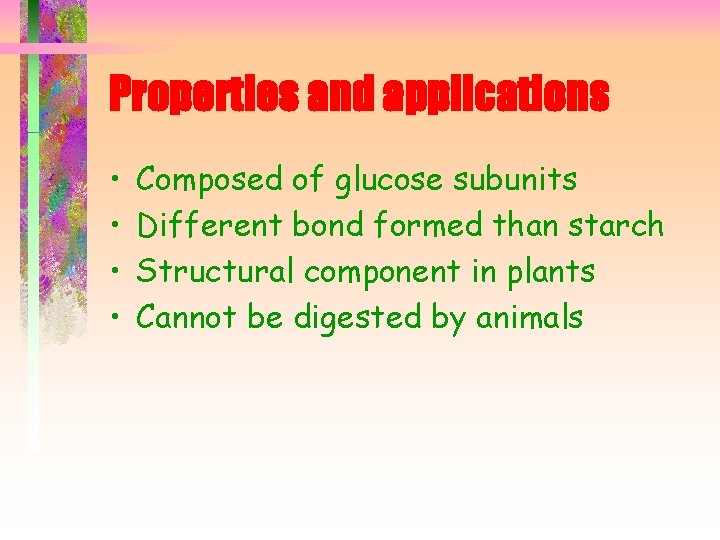 Properties and applications

• Composed of glucose subunits
• Different bond formed than starch
• Structural component in plants
• Cannot be digested by animals